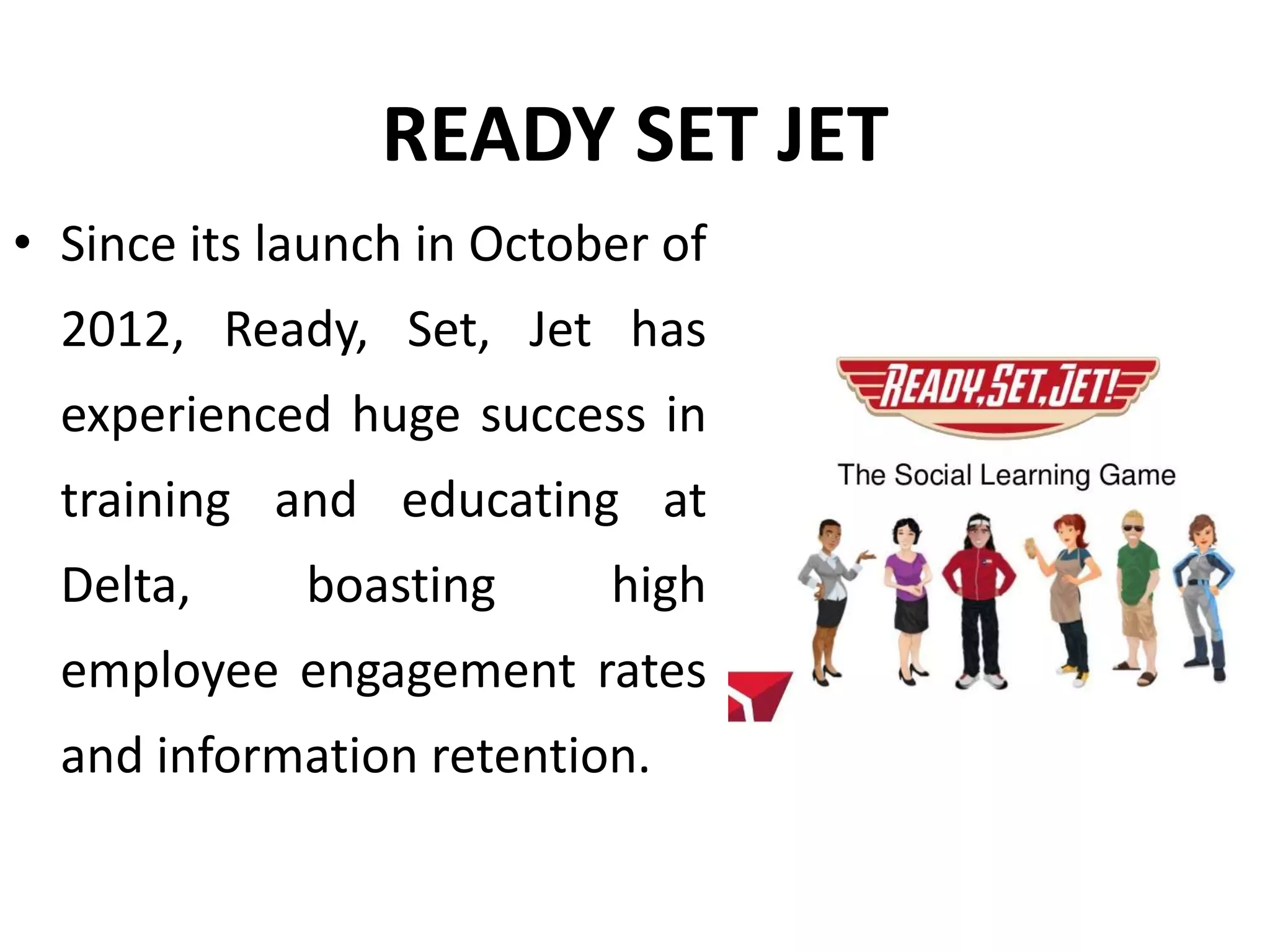 READY SET JET

• Since its launch in October of 2012, Ready, Set, Jet has experienced huge success in training and educating at Delta, boasting high employee engagement rates and information retention.

READY,SET,JET!

The Social Learning Game